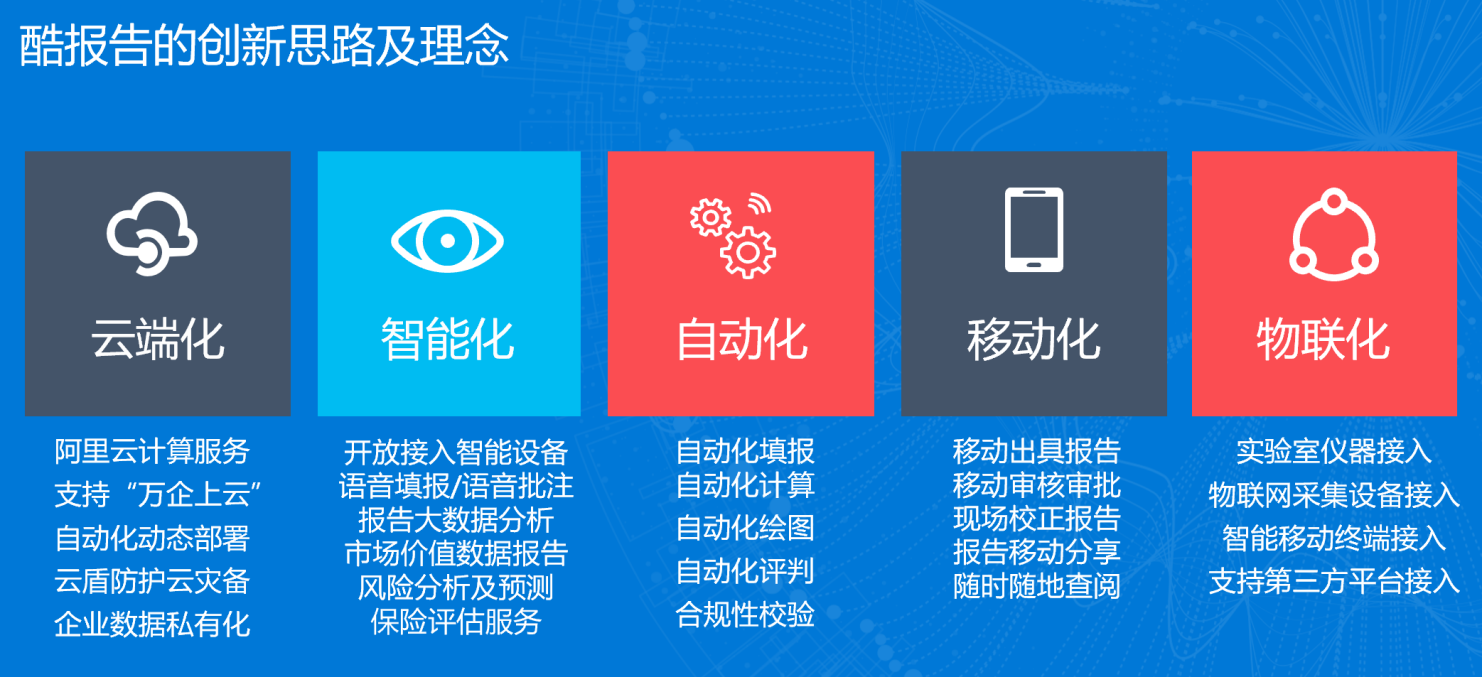 酷报告的创新思路及理念

云端化

阿里云计算服务
支持“万企上云”
自动化动态部署
云盾防护云灾备
企业数据私有化

智能化

开放接入智能设备
语音填报/语音批注
报告大数据分析
市场价值数据报告
风险分析及预测
保险评估服务

自动化

自动化填报
自动化计算
自动化绘图
自动化评判
合规性校验

移动化

移动出具报告
移动审核审批
现场校正报告
报告移动分享
随时随地查阅

物联化

实验室仪器接入
物联网采集设备接入
智能移动终端接入
支持第三方平台接入